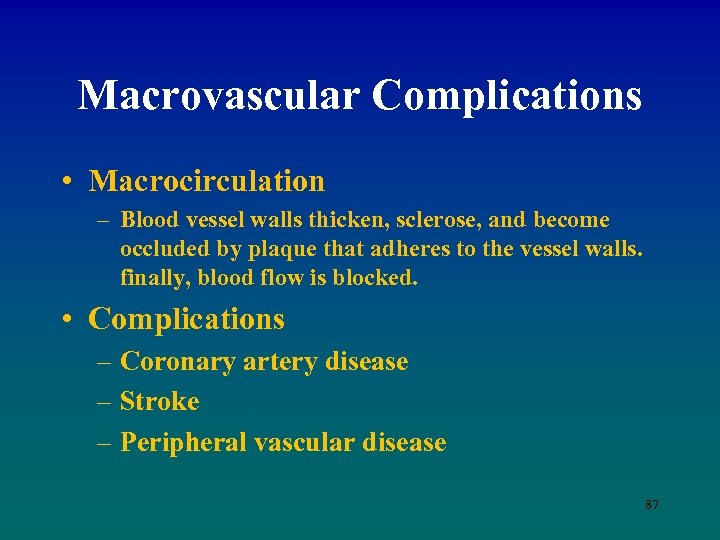 Macrovascular Complications

• Macrocirculation
– Blood vessel walls thicken, sclerose, and become occluded by plaque that adheres to the vessel walls. finally, blood flow is blocked.

• Complications
– Coronary artery disease
– Stroke
– Peripheral vascular disease

87